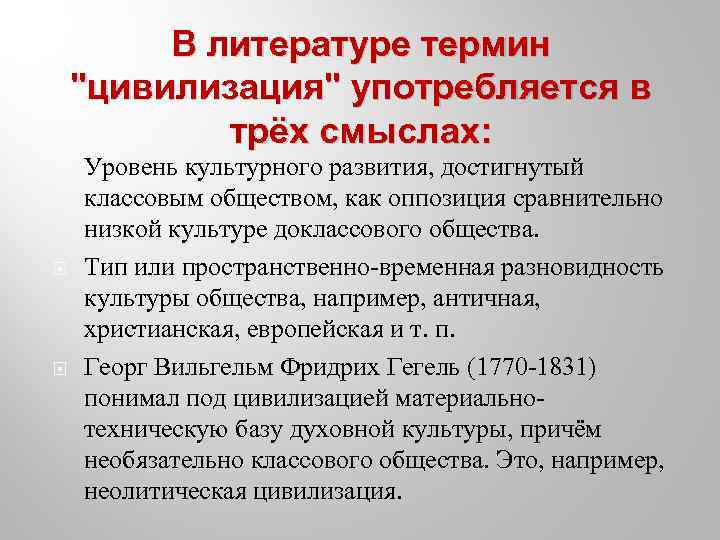 В литературе термин "цивилизация" употребляется в трёх смыслах:

Уровень культурного развития, достигнутый классовым обществом, как оппозиция сравнительно низкой культуре доклассового общества.

Тип или пространственно-временная разновидность культуры общества, например, античная, христианская, европейская и т. п.

Георг Вильгельм Фридрих Гегель (1770-1831) понимал под цивилизацией материально-техническую базу духовной культуры, причём необязательно классового общества. Это, например, неолитическая цивилизация.